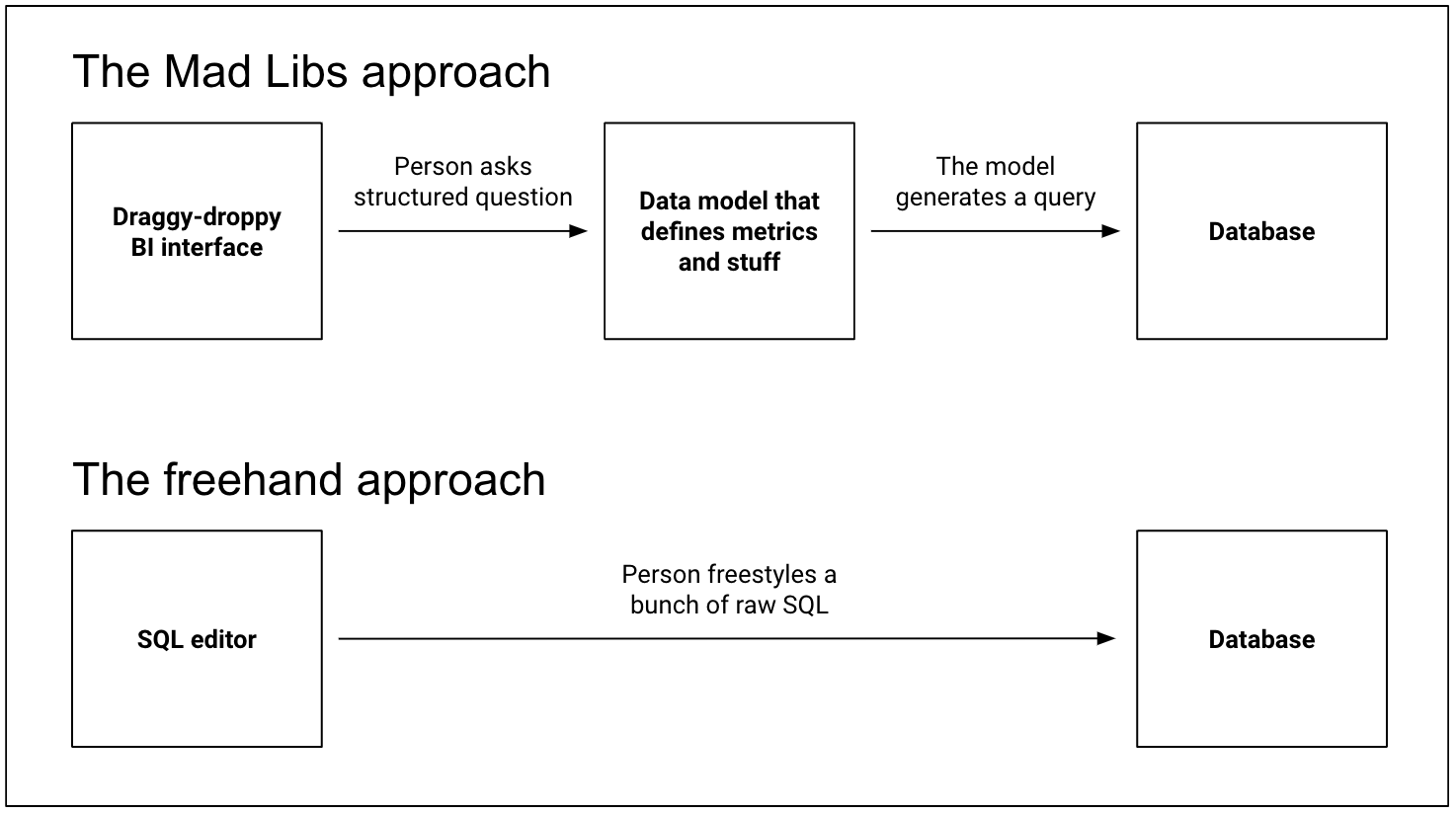 The Mad Libs approach

Draggy-droppy BI interface

Person asks structured question

Data model that defines metrics and stuff

The model generates a query

Database

The freehand approach

SQL editor

Person freestyles a bunch of raw SQL

Database